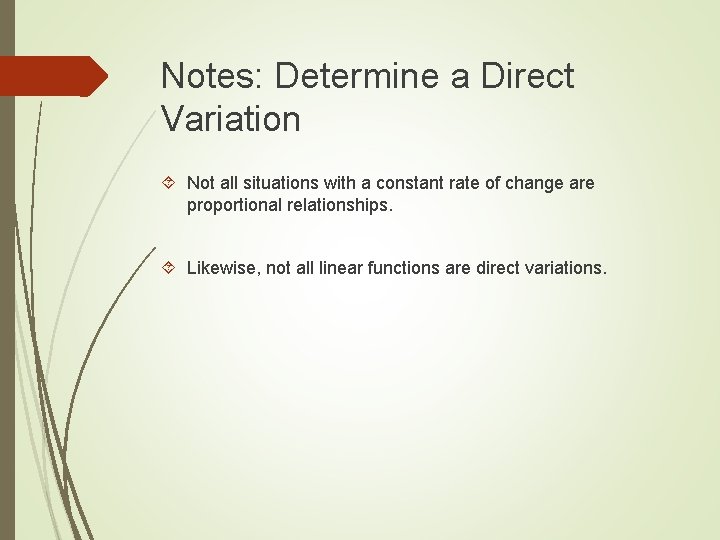 Notes: Determine a Direct Variation

Not all situations with a constant rate of change are proportional relationships.

Likewise, not all linear functions are direct variations.